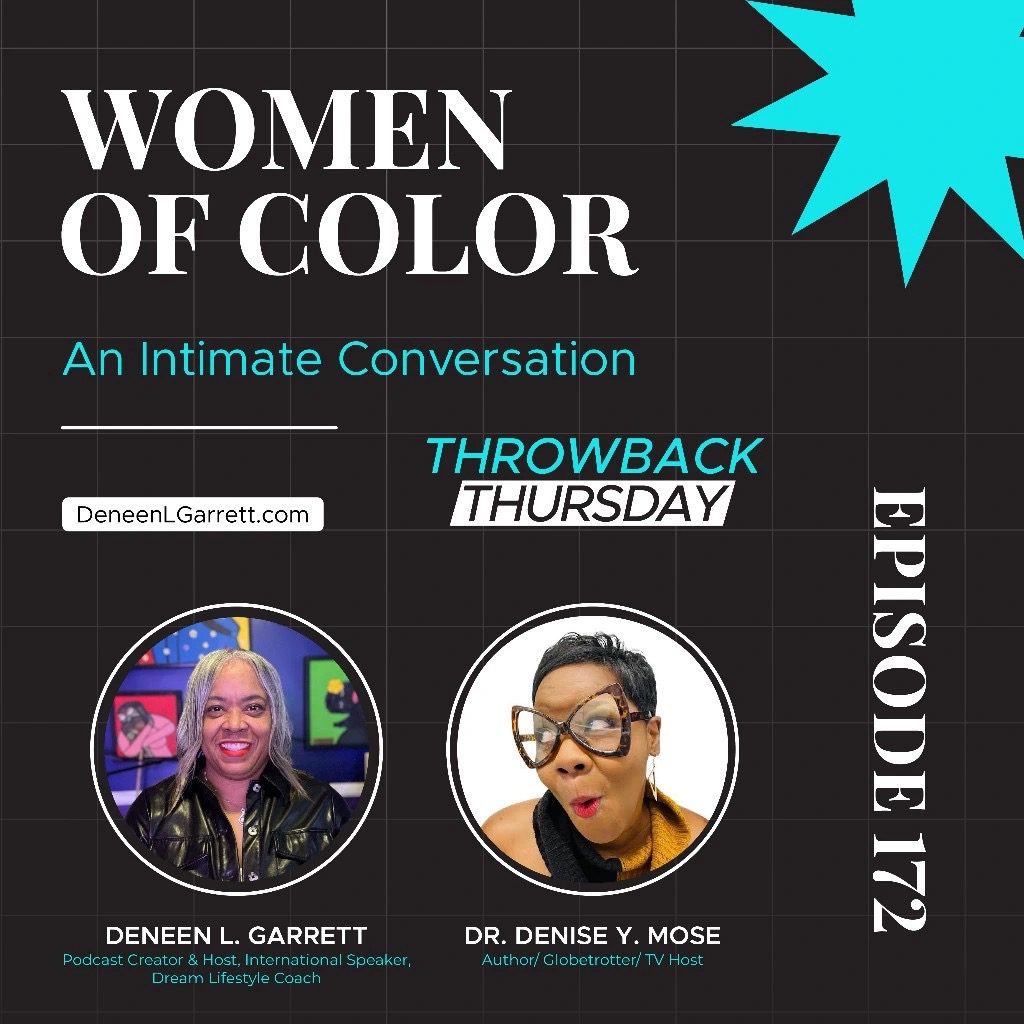 WOMEN OF COLOR

An Intimate Conversation

DeneenLGarrett.com

THROWBACK THURSDAY

EPISODE 172

DENEEN L. GARRETT
Podcast Creator & Host, International Speaker, Dream Lifestyle Coach

DR. DENISE Y. MOSE
Author/ Globetrotter/ TV Host